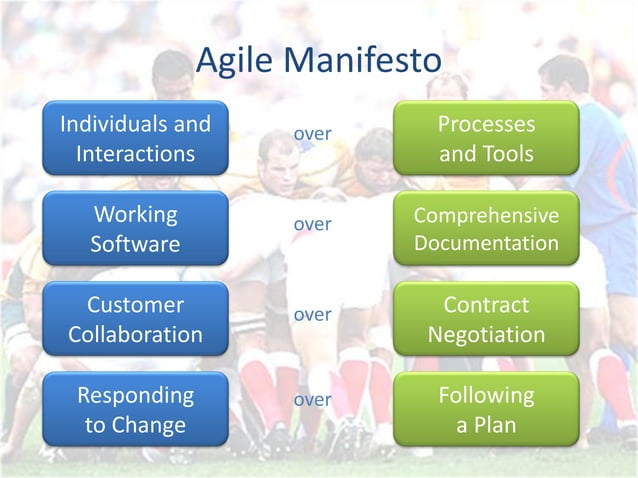 Agile Manifesto

Individuals and Interactions over Processes and Tools

Working Software over Comprehensive Documentation

Customer Collaboration over Contract Negotiation

Responding to Change over Following a Plan